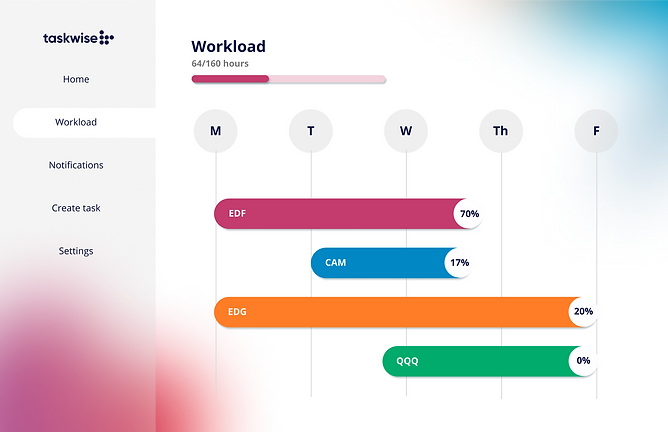 taskwise

Home

Workload

Notifications

Create task

Settings

Workload

64/160 hours

M

T

W

Th

F

EDF

70%

CAM

17%

EDG

20%

QQQ

0%